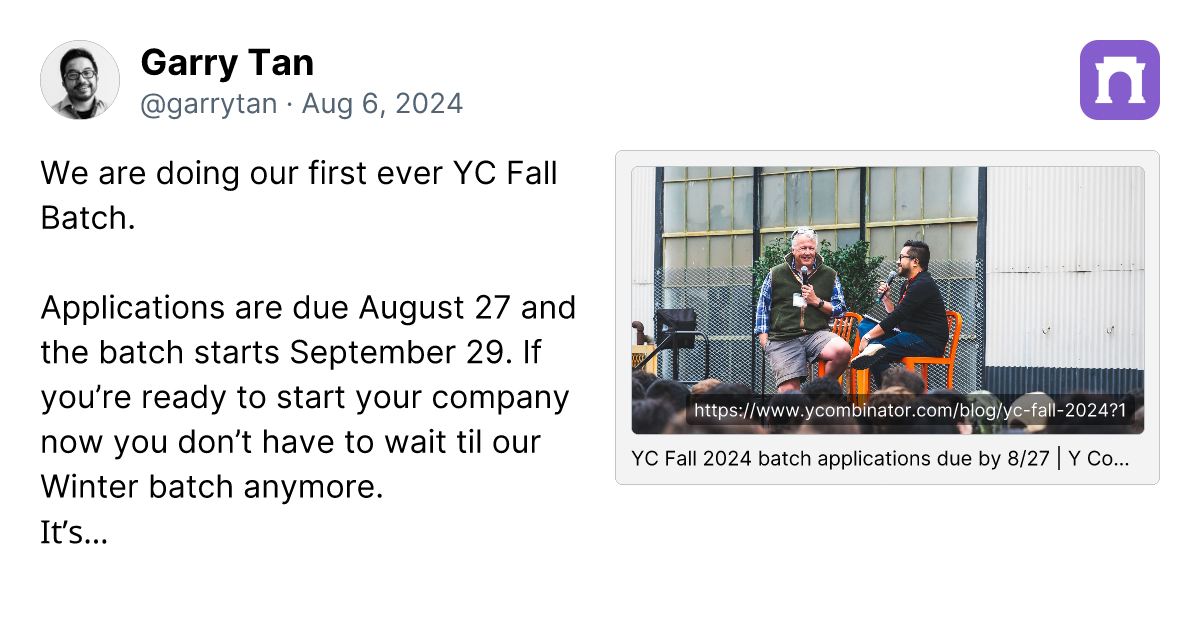 Garry Tan
@garrytan · Aug 6, 2024

We are doing our first ever YC Fall Batch.

Applications are due August 27 and the batch starts September 29. If you’re ready to start your company now you don’t have to wait til our Winter batch anymore.
It’s...

https://www.ycombinator.com/blog/yc-fall-2024?1

YC Fall 2024 batch applications due by 8/27 | Y Co...